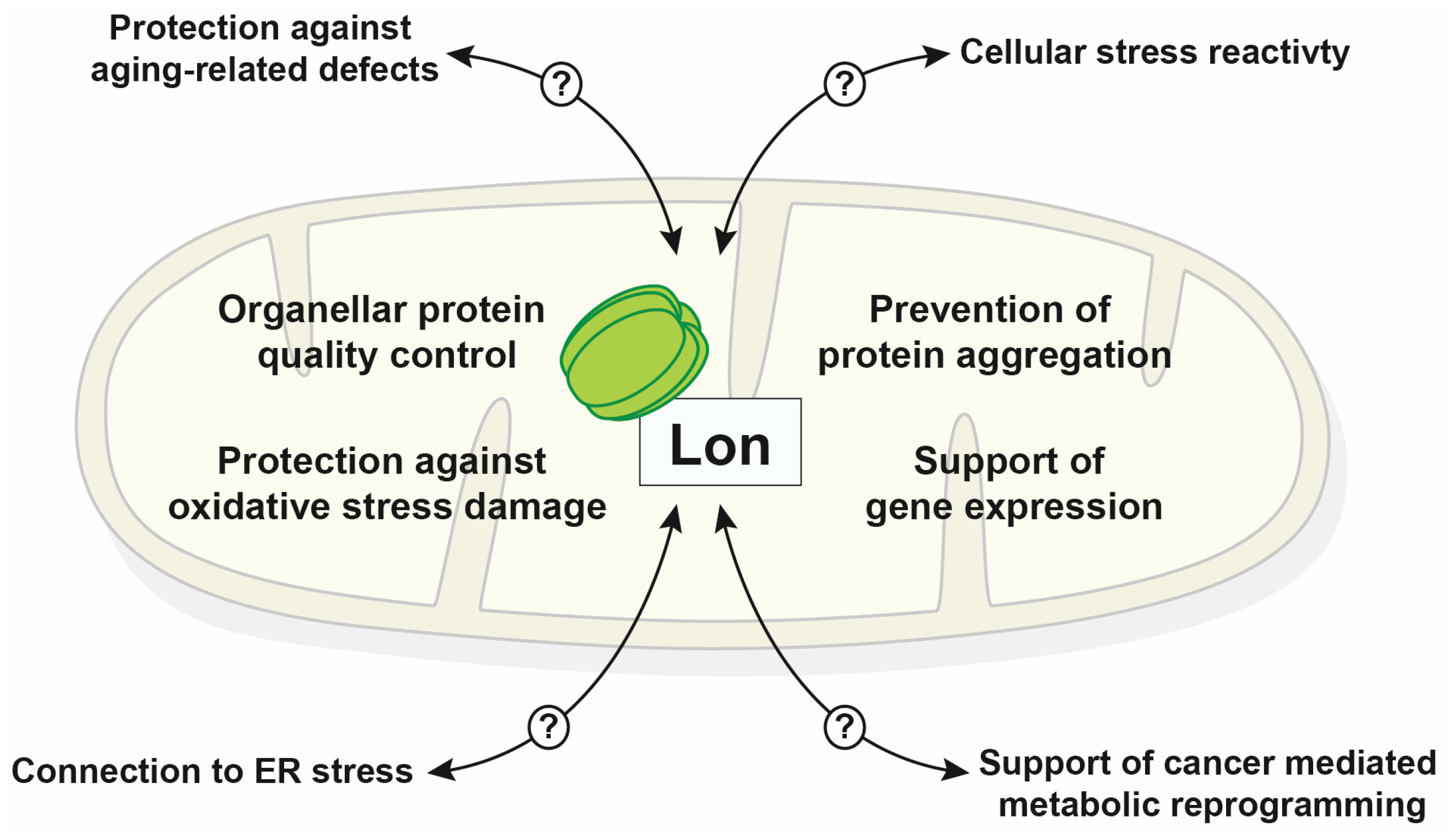 Protection against aging-related defects

?

?

Cellular stress reactivty

Organellar protein quality control

Prevention of protein aggregation

Lon

Protection against oxidative stress damage

Support of gene expression

?

?

Connection to ER stress

Support of cancer mediated metabolic reprogramming